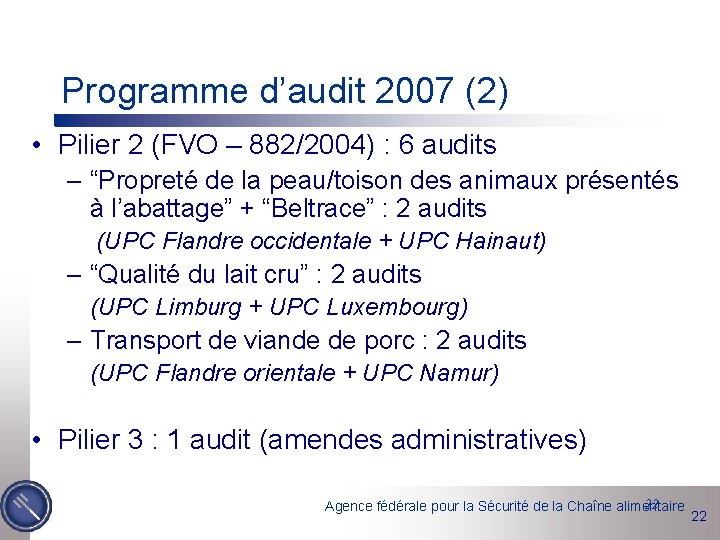 Programme d’audit 2007 (2)

• Pilier 2 (FVO – 882/2004) : 6 audits
– “Propreté de la peau/toison des animaux présentés à l’abattage” + “Beltrace” : 2 audits
(UPC Flandre occidentale + UPC Hainaut)
– “Qualité du lait cru” : 2 audits
(UPC Limburg + UPC Luxembourg)
– Transport de viande de porc : 2 audits
(UPC Flandre orientale + UPC Namur)

• Pilier 3 : 1 audit (amendes administratives)

Agence fédérale pour la Sécurité de la Chaîne alimentaire 22

22